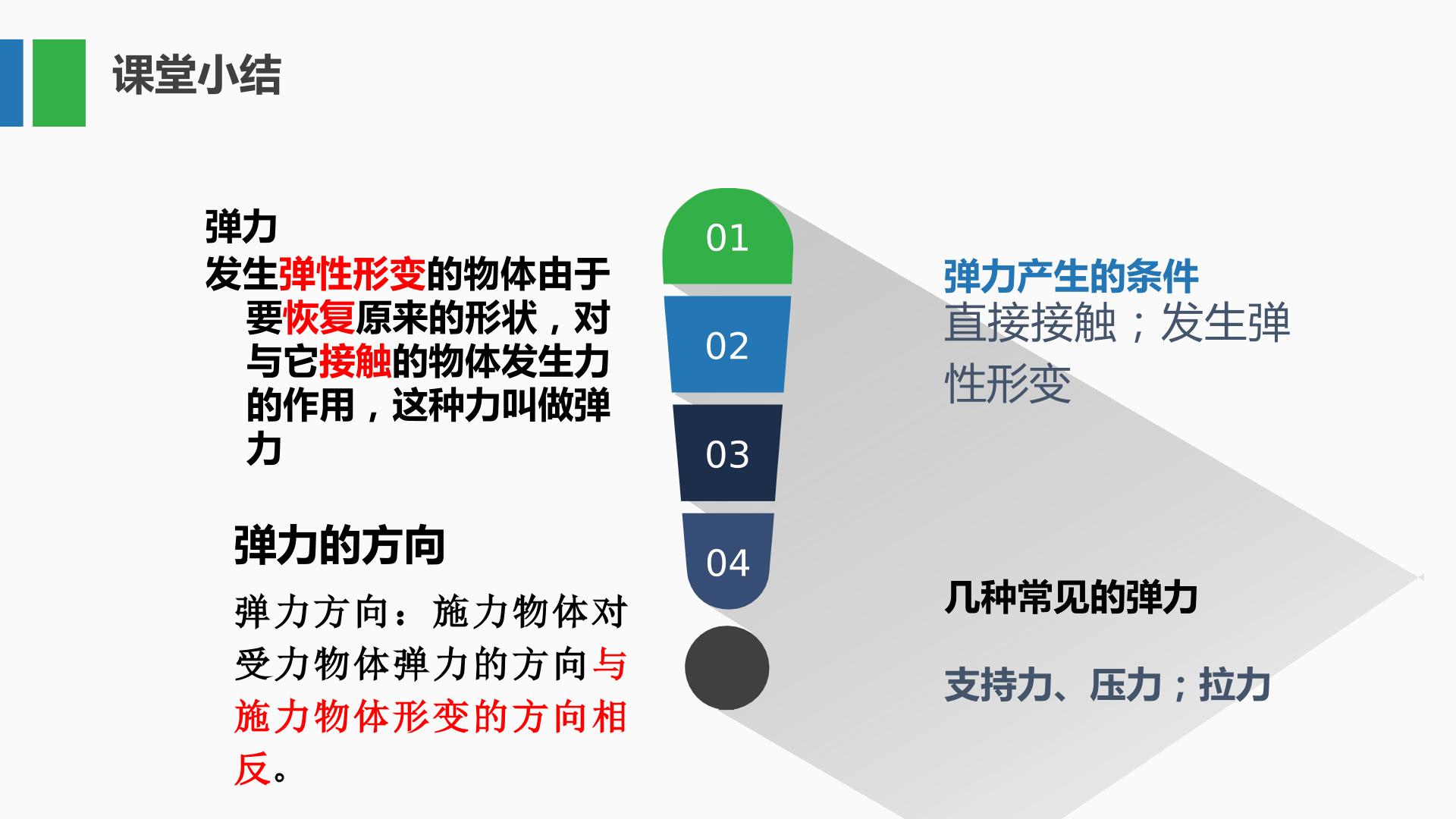 课堂小结

弹力

发生弹性形变的物体由于要恢复原来的形状，对与它接触的物体发生力的作用，这种力叫做弹力

弹力的方向

弹力方向：施力物体对受力物体弹力的方向与施力物体形变的方向相反。

01

02

03

04

弹力产生的条件

直接接触；发生弹性形变

几种常见的弹力

支持力、压力；拉力